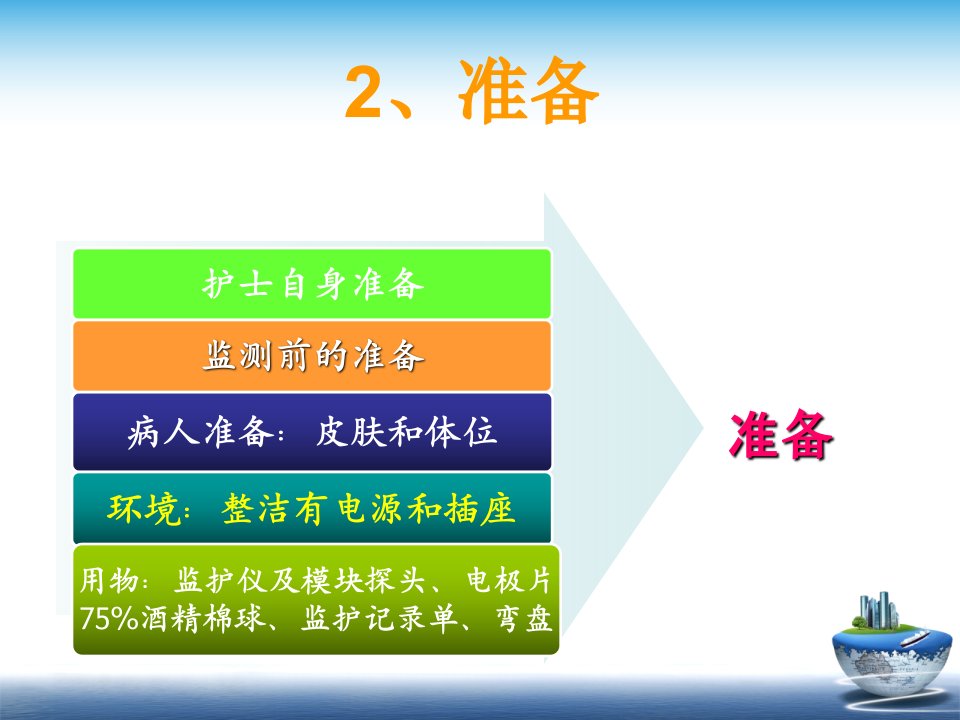 2、准备

护士自身准备

监测前的准备

病人准备：皮肤和体位

环境：整洁有电源和插座

用物：监护仪及模块探头、电极片 75%酒精棉球、监护记录单、弯盘

准备